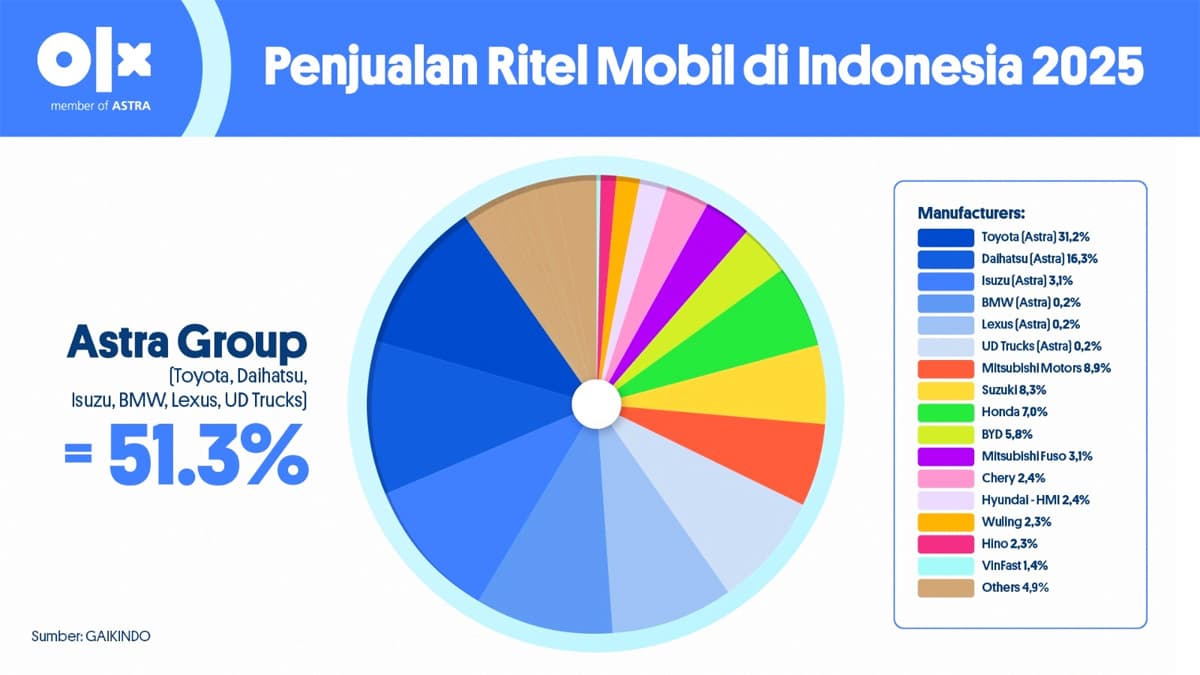 olx
member of ASTRA

Penjualan Ritel Mobil di Indonesia 2025

Astra Group
(Toyota, Daihatsu, Isuzu, BMW, Lexus, UD Trucks)
= 51.3%

Manufacturers:
Toyota (Astra) 31,2%
Daihatsu (Astra) 16,3%
Isuzu (Astra) 3,1%
BMW (Astra) 0,2%
Lexus (Astra) 0,2%
UD Trucks (Astra) 0,2%
Mitsubishi Motors 8,9%
Suzuki 8,3%
Honda 7,0%
BYD 5,8%
Mitsubishi Fuso 3,1%
Chery 2,4%
Hyundai - HMI 2,4%
Wuling 2,3%
Hino 2,3%
VinFast 1,4%
Others 4,9%

Sumber: GAIKINDO